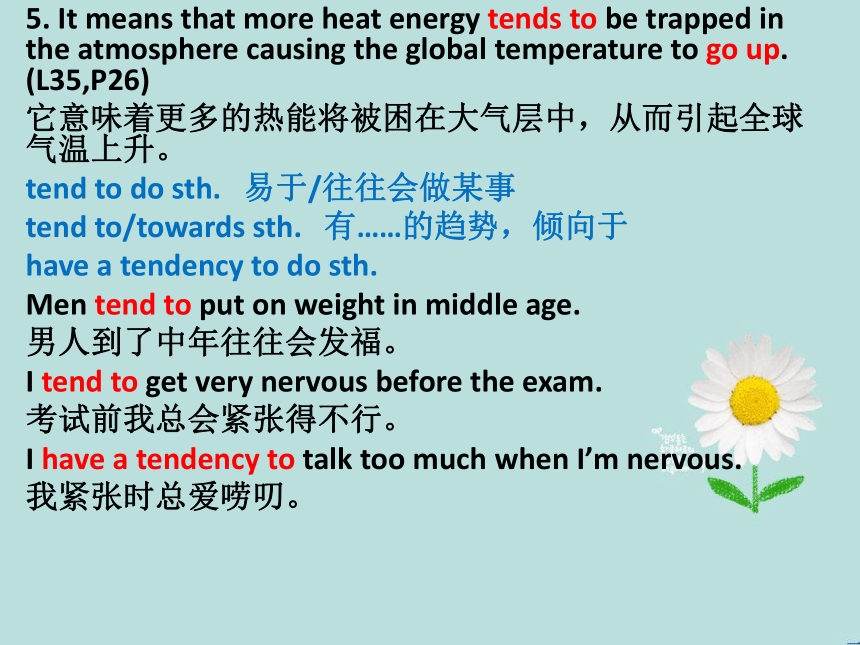 5. It means that more heat energy tends to be trapped in the atmosphere causing the global temperature to go up. (L35,P26)
它意味着更多的热能将被困在大气层中，从而引起全球气温上升。

tend to do sth. 易于/往往会做某事
tend to/towards sth. 有……的趋势，倾向于
have a tendency to do sth.

Men tend to put on weight in middle age.
男人到了中年往往会发福。

I tend to get very nervous before the exam.
考试前我总会紧张得不行。

I have a tendency to talk too much when I'm nervous.
我紧张时总爱唠叨。